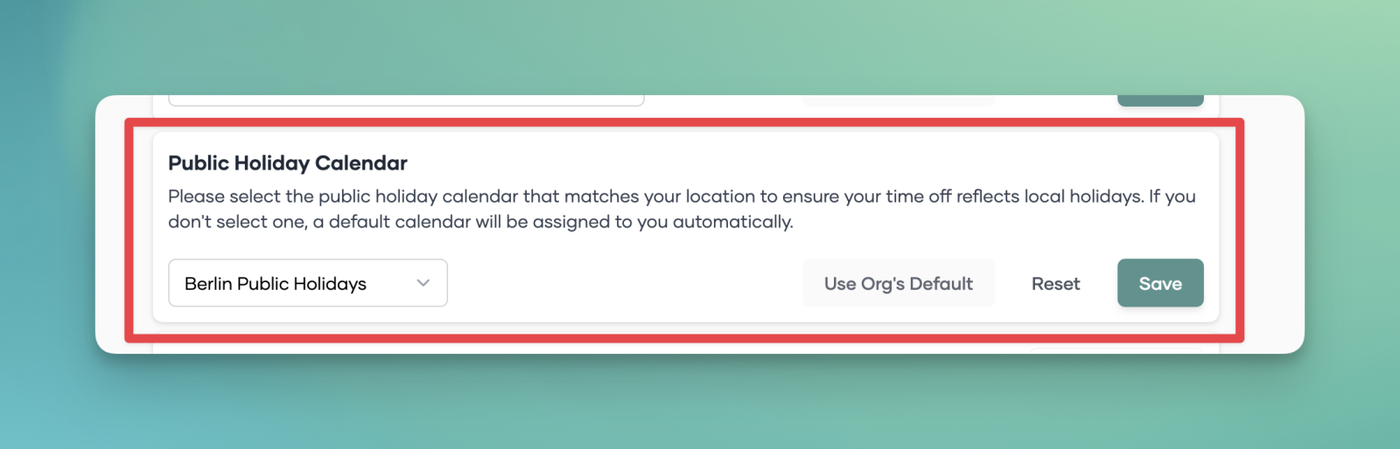 Public Holiday Calendar

Please select the public holiday calendar that matches your location to ensure your time off reflects local holidays. If you don't select one, a default calendar will be assigned to you automatically.

Berlin Public Holidays

Use Org's Default

Reset

Save